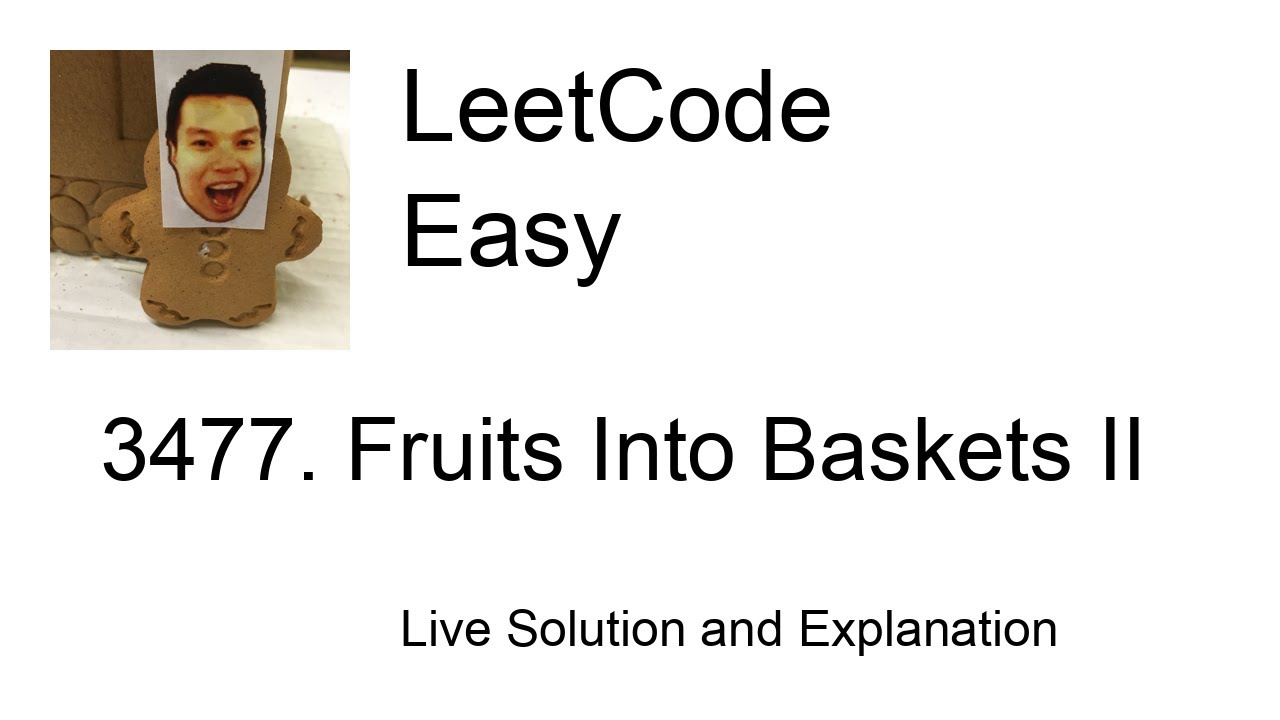 LeetCode
Easy

3477. Fruits Into Baskets II

Live Solution and Explanation